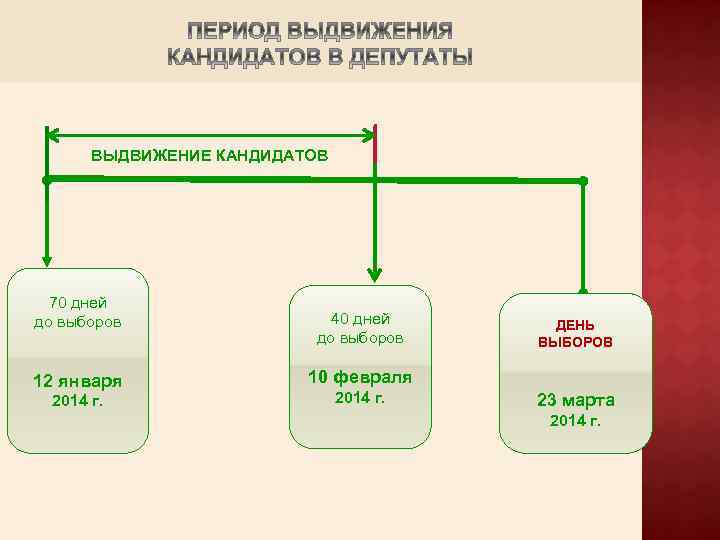 ПЕРИОД ВЫДВИЖЕНИЯ КАНДИДАТОВ В ДЕПУТАТЫ

ВЫДВИЖЕНИЕ КАНДИДАТОВ

70 дней до выборов

12 января 2014 г.

40 дней до выборов

10 февраля 2014 г.

ДЕНЬ ВЫБОРОВ

23 марта 2014 г.